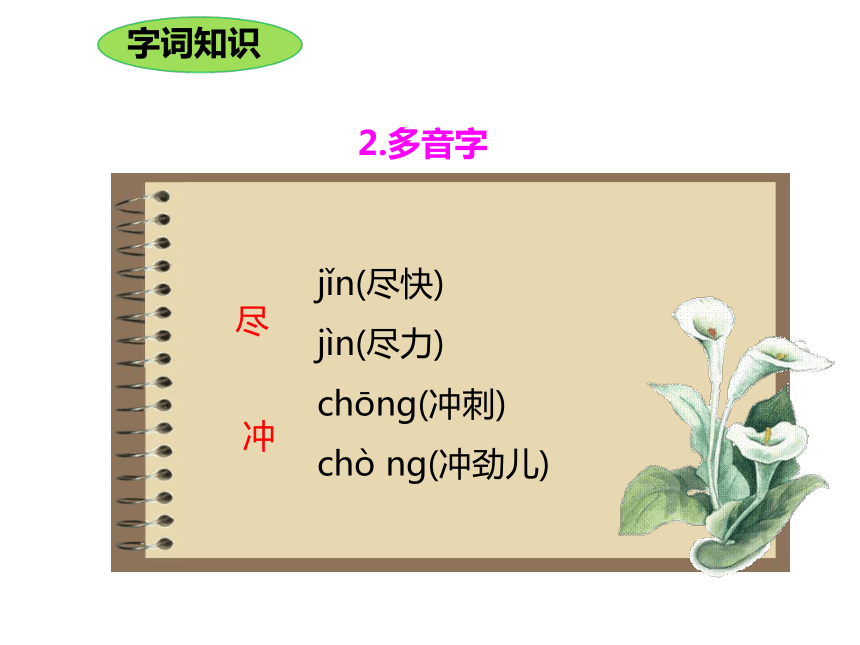 字词知识

2.多音字

尽
jǐn(尽快)
jìn(尽力)

冲
chōng(冲刺)
chò ng(冲劲儿)